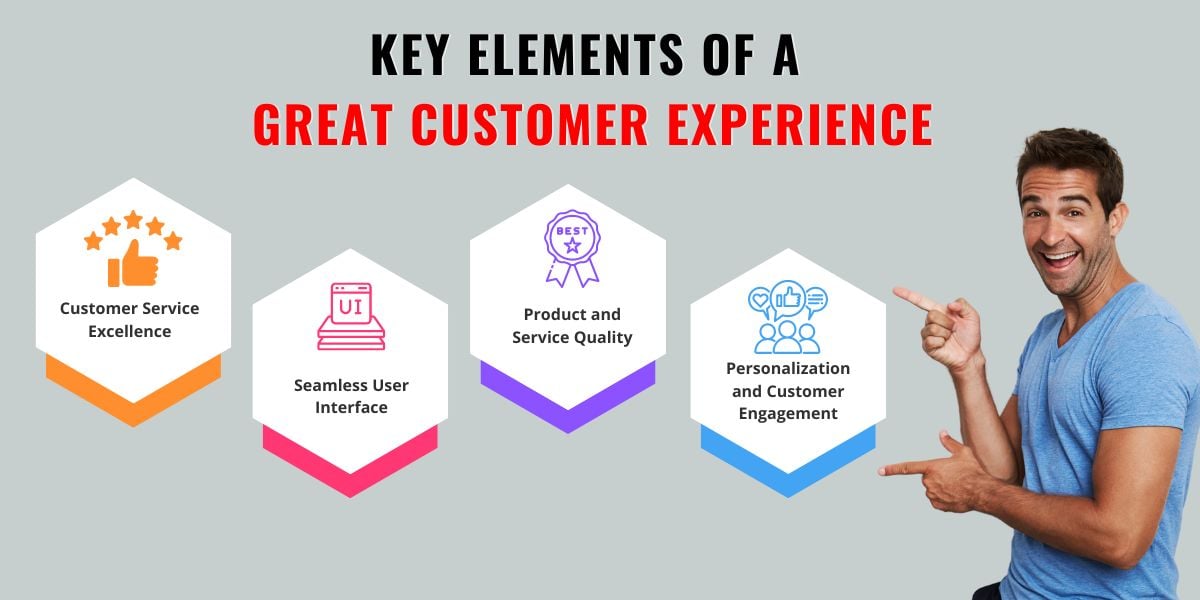 KEY ELEMENTS OF A
GREAT CUSTOMER EXPERIENCE

Customer Service Excellence

UI

Seamless User Interface

BEST

Product and Service Quality

Personalization and Customer Engagement